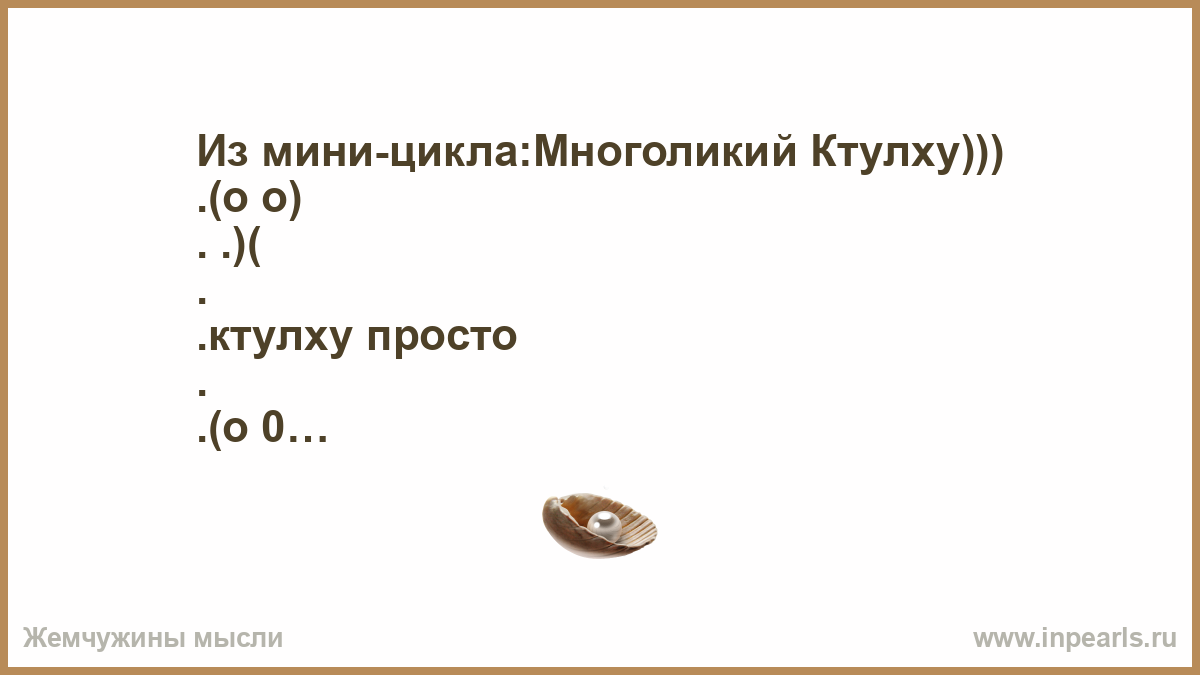 Из мини-цикла:Многоликий Ктулху)))
.(о о)
. .)(
.
.ктулху просто
.
.(о 0…

Жемчужины мысли

www.inpearls.ru